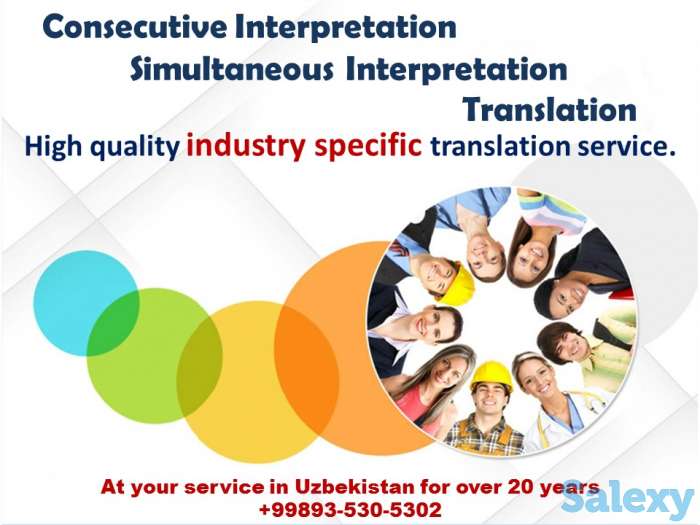 Consecutive Interpretation

Simultaneous Interpretation

Translation

High quality industry specific translation service.

At your service in Uzbekistan for over 20 years
+99893-530-5302

Salexy